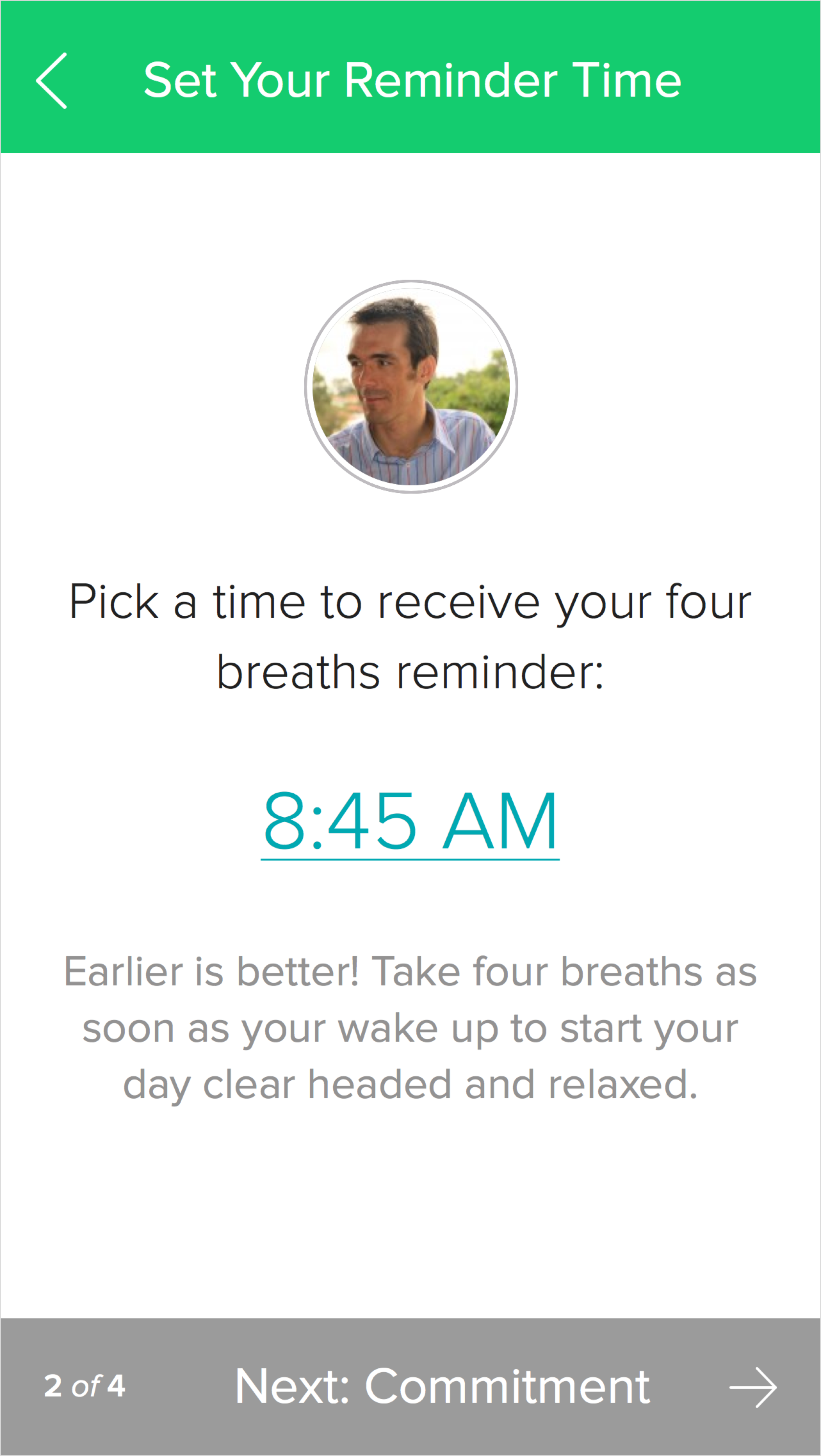 Set Your Reminder Time

Pick a time to receive your four breaths reminder:

8:45 AM

Earlier is better! Take four breaths as soon as your wake up to start your day clear headed and relaxed.

2 of 4

Next: Commitment